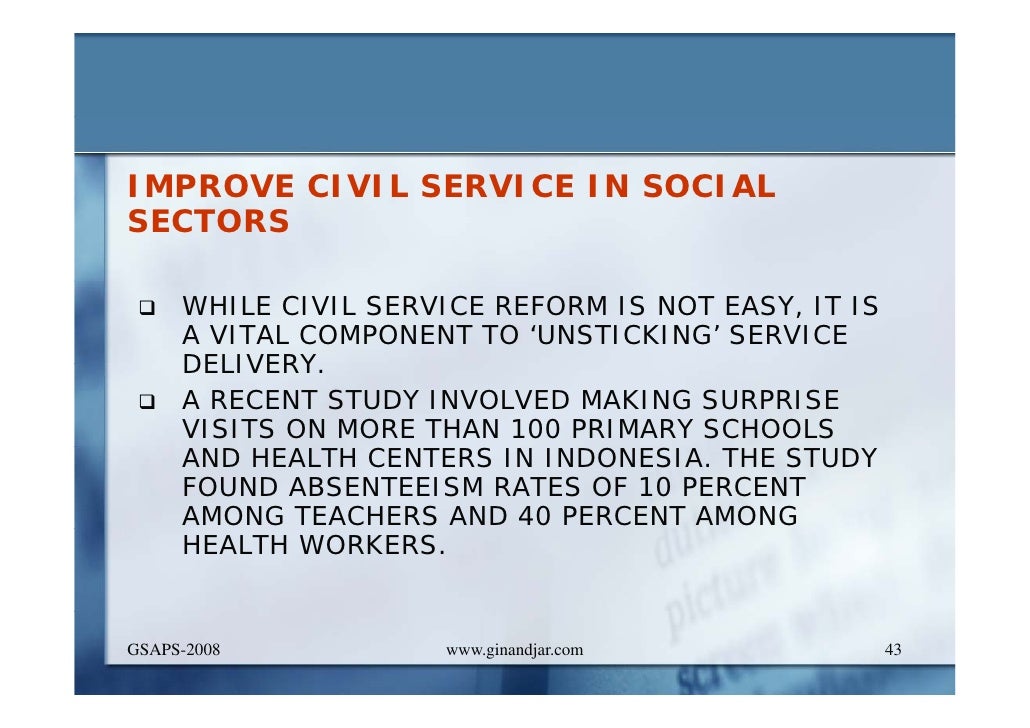 IMPROVE CIVIL SERVICE IN SOCIAL SECTORS

❑ WHILE CIVIL SERVICE REFORM IS NOT EASY, IT IS A VITAL COMPONENT TO ‘UNSTICKING’ SERVICE DELIVERY.

❑ A RECENT STUDY INVOLVED MAKING SURPRISE VISITS ON MORE THAN 100 PRIMARY SCHOOLS AND HEALTH CENTERS IN INDONESIA. THE STUDY FOUND ABSENTEEISM RATES OF 10 PERCENT AMONG TEACHERS AND 40 PERCENT AMONG HEALTH WORKERS.

GSAPS-2008 www.ginandjar.com 43